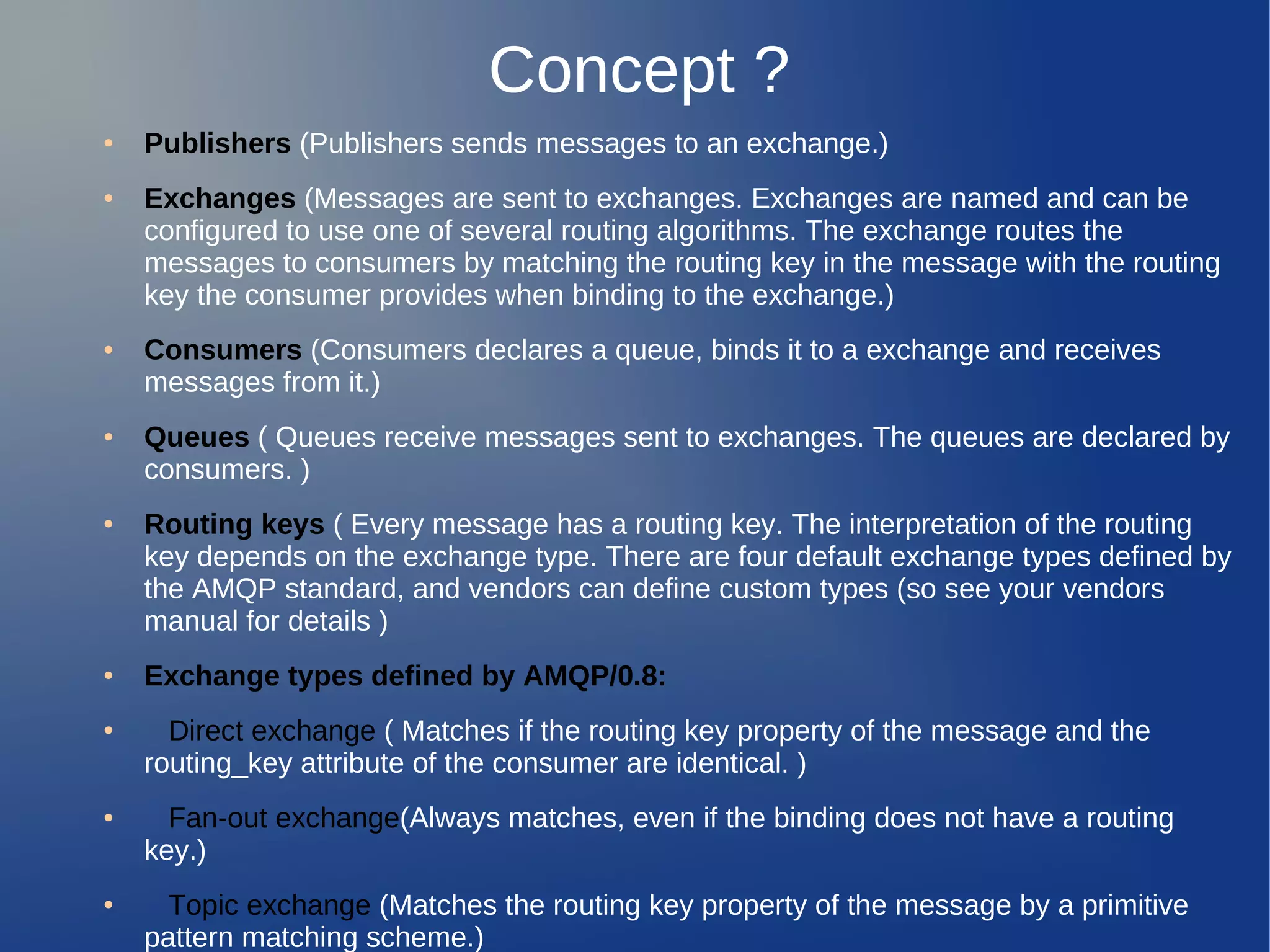 Concept ?

• Publishers (Publishers sends messages to an exchange.)

• Exchanges (Messages are sent to exchanges. Exchanges are named and can be configured to use one of several routing algorithms. The exchange routes the messages to consumers by matching the routing key in the message with the routing key the consumer provides when binding to the exchange.)

• Consumers (Consumers declares a queue, binds it to a exchange and receives messages from it.)

• Queues ( Queues receive messages sent to exchanges. The queues are declared by consumers. )

• Routing keys ( Every message has a routing key. The interpretation of the routing key depends on the exchange type. There are four default exchange types defined by the AMQP standard, and vendors can define custom types (so see your vendors manual for details )

• Exchange types defined by AMQP/0.8:

• Direct exchange ( Matches if the routing key property of the message and the routing_key attribute of the consumer are identical. )

• Fan-out exchange(Always matches, even if the binding does not have a routing key.)

• Topic exchange (Matches the routing key property of the message by a primitive pattern matching scheme.)